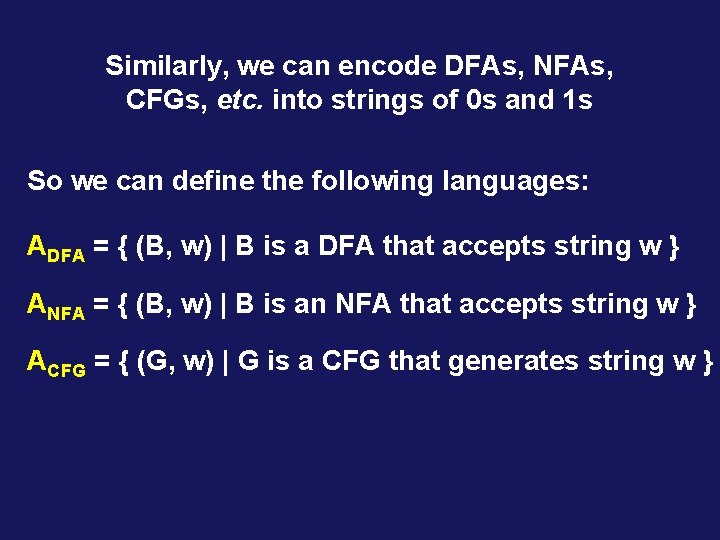 Similarly, we can encode DFAs, NFAs, CFGs, etc. into strings of 0s and 1s

So we can define the following languages:

$A_{DFA}$ = { (B, w) | B is a DFA that accepts string w }

$A_{NFA}$ = { (B, w) | B is an NFA that accepts string w }

$A_{CFG}$ = { (G, w) | G is a CFG that generates string w }